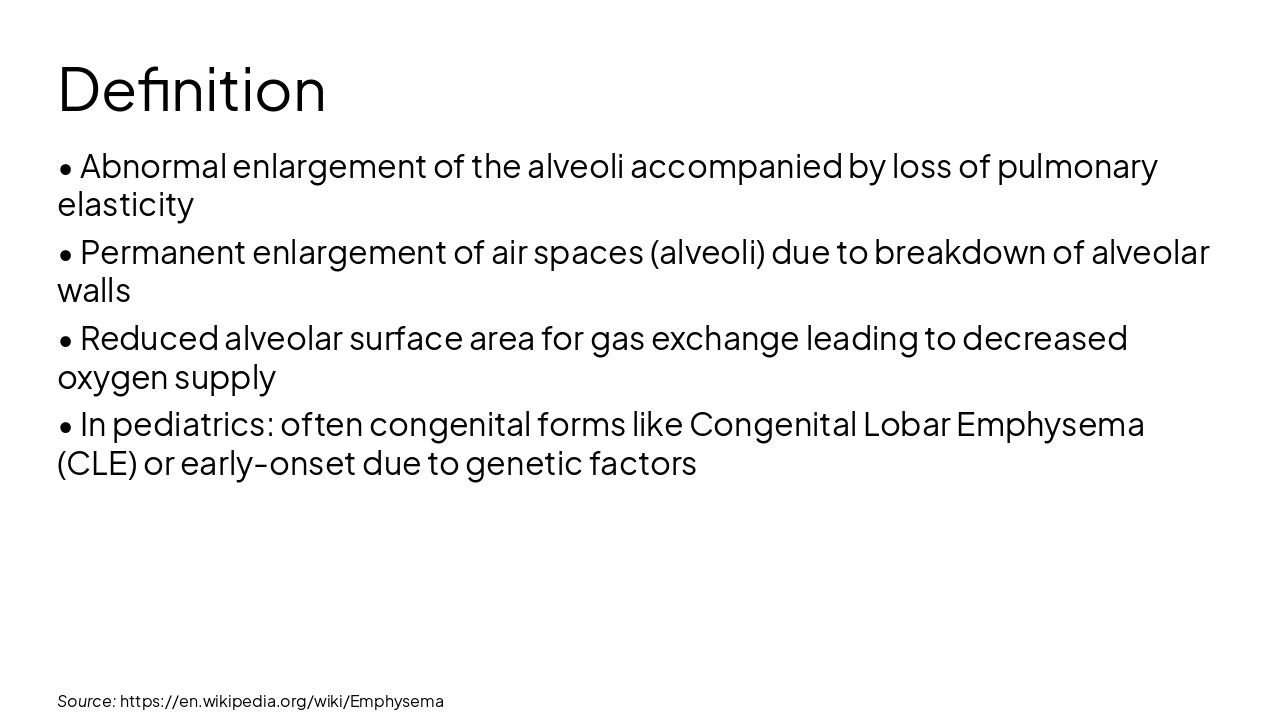 Definition

• Abnormal enlargement of the alveoli accompanied by loss of pulmonary elasticity

• Permanent enlargement of air spaces (alveoli) due to breakdown of alveolar walls

• Reduced alveolar surface area for gas exchange leading to decreased oxygen supply

• In pediatrics: often congenital forms like Congenital Lobar Emphysema (CLE) or early-onset due to genetic factors

Source: https://en.wikipedia.org/wiki/Emphysema